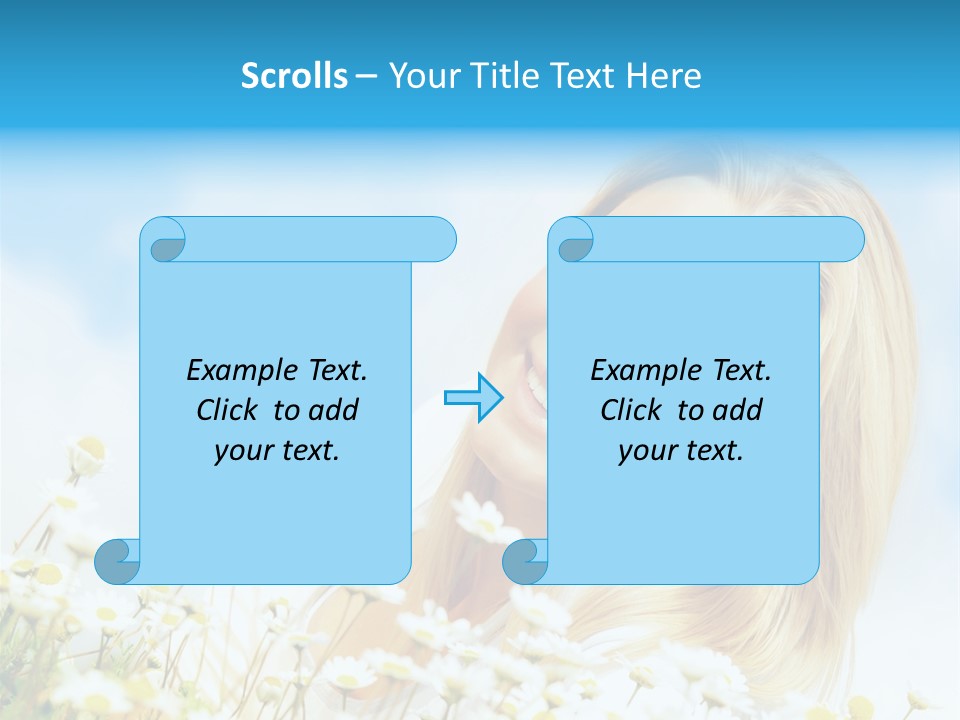 Scrolls – Your Title Text Here

Example Text. Click to add your text.

Example Text. Click to add your text.